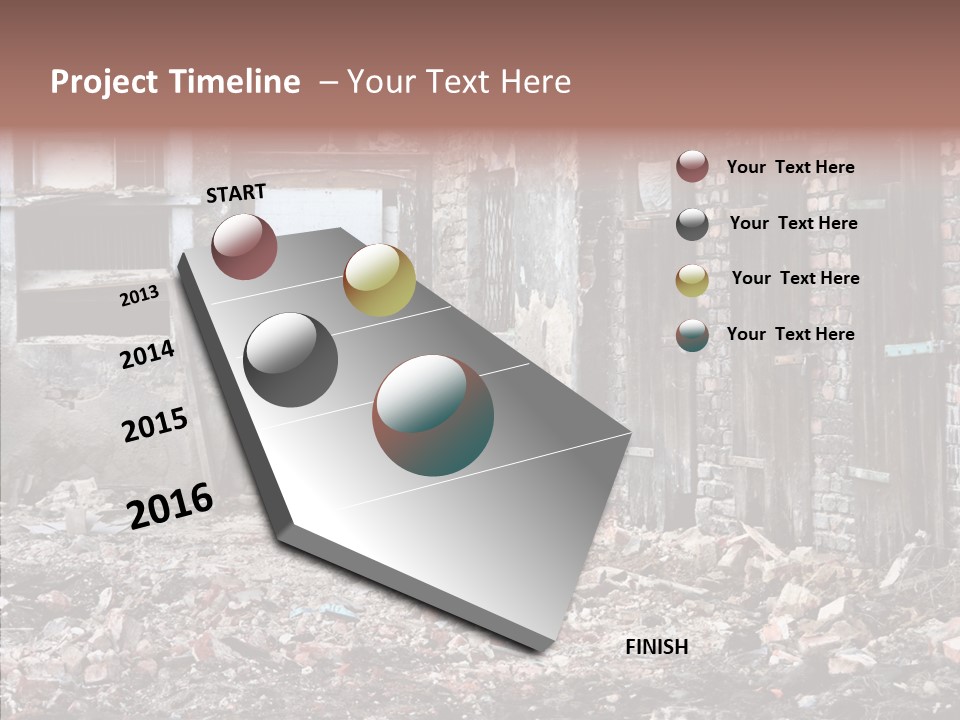 Project Timeline – Your Text Here

START

2013

2014

2015

2016

FINISH

Your Text Here

Your Text Here

Your Text Here

Your Text Here